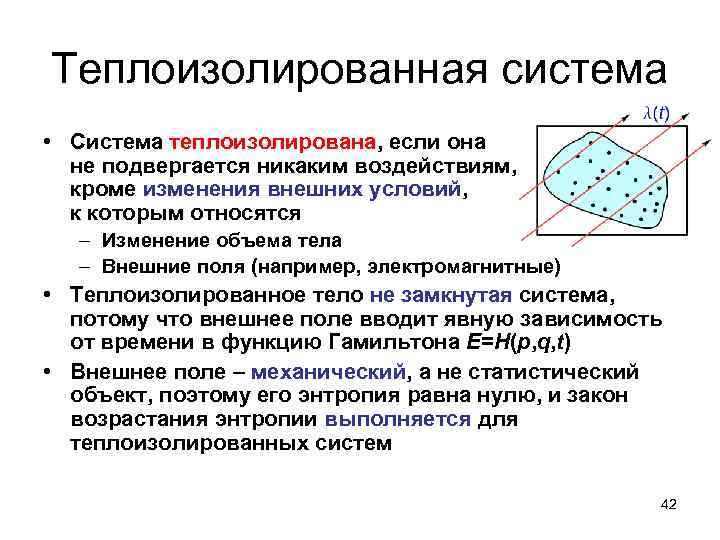 Теплоизолированная система

$\lambda(t)$

• Система теплоизолирована, если она не подвергается никаким воздействиям, кроме изменения внешних условий, к которым относятся
– Изменение объема тела
– Внешние поля (например, электромагнитные)

• Теплоизолированное тело не замкнутая система, потому что внешнее поле вводит явную зависимость от времени в функцию Гамильтона $E=H(p,q,t)$

• Внешнее поле – механический, а не статистический объект, поэтому его энтропия равна нулю, и закон возрастания энтропии выполняется для теплоизолированных систем

42